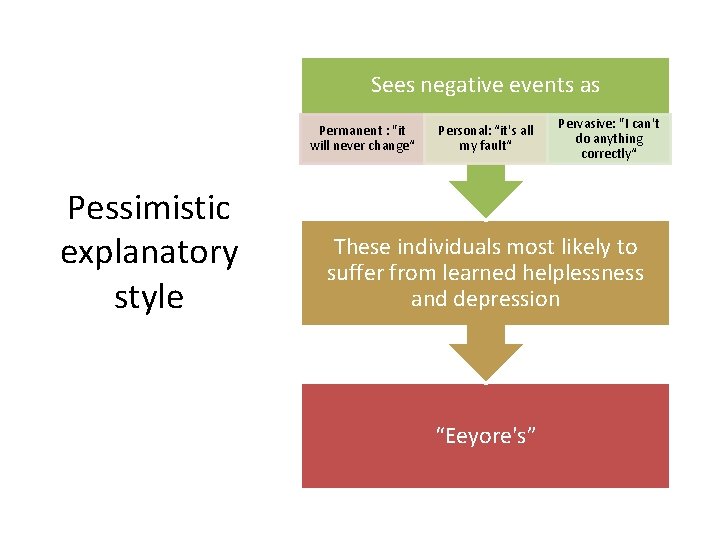 Pessimistic explanatory style

Sees negative events as

Permanent : "it will never change"

Personal: "it's all my fault"

Pervasive: "I can't do anything correctly"

These individuals most likely to suffer from learned helplessness and depression

"Eeyore's"